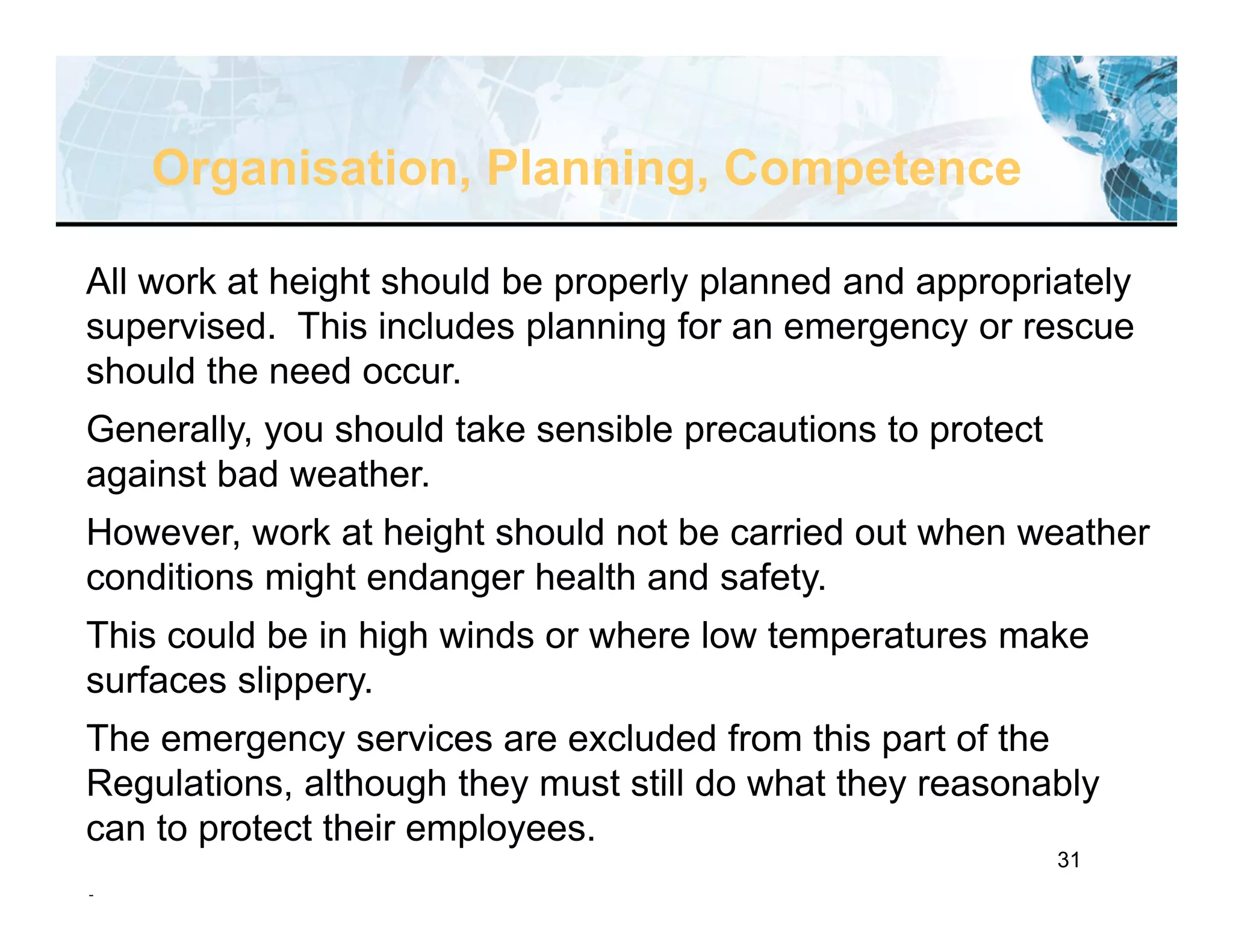 Organisation, Planning, Competence

All work at height should be properly planned and appropriately supervised. This includes planning for an emergency or rescue should the need occur.

Generally, you should take sensible precautions to protect against bad weather.

However, work at height should not be carried out when weather conditions might endanger health and safety.

This could be in high winds or where low temperatures make surfaces slippery.

The emergency services are excluded from this part of the Regulations, although they must still do what they reasonably can to protect their employees.

31

-